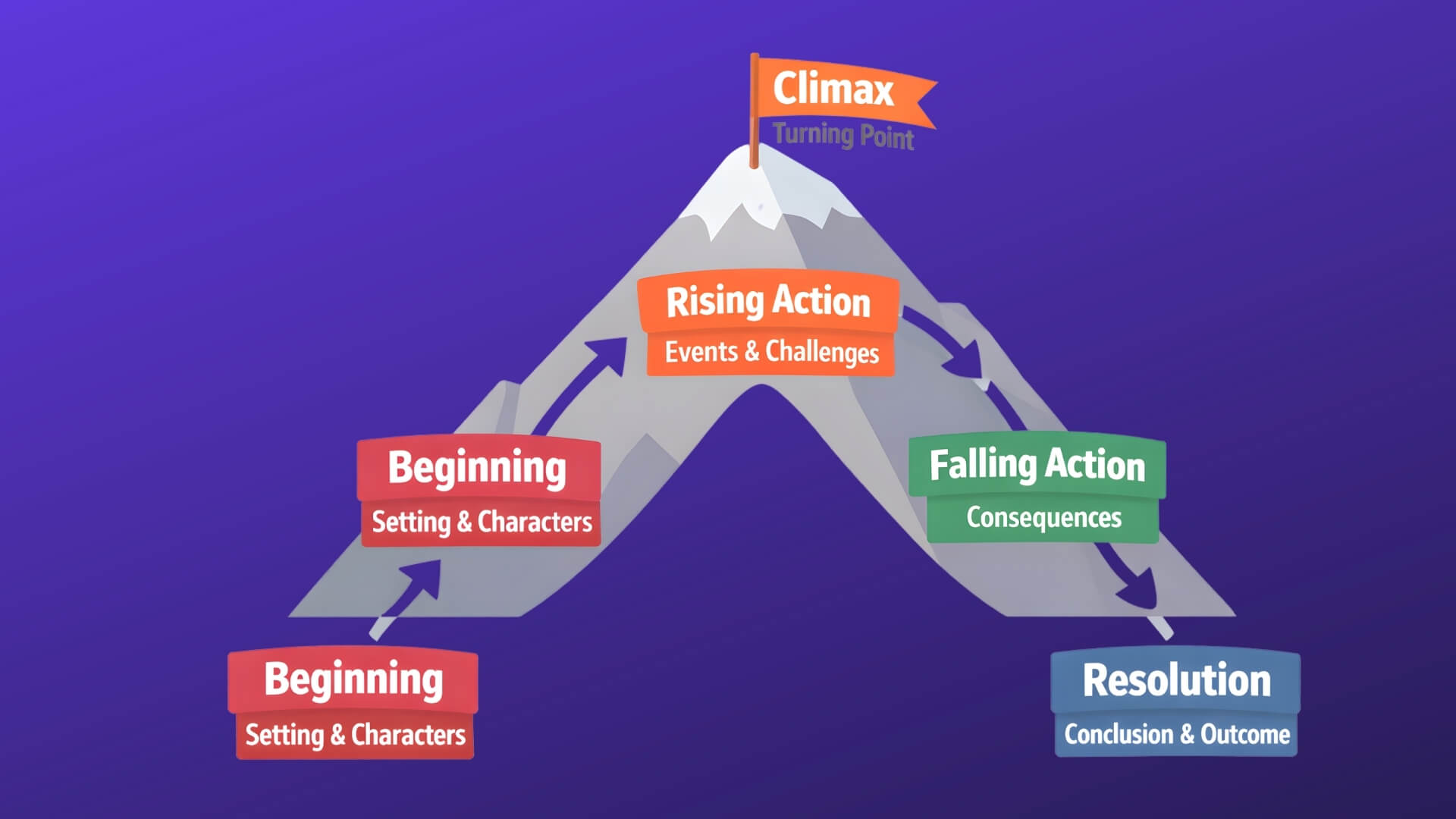 Climax
Turning Point

Rising Action
Events & Challenges

Beginning
Setting & Characters

Falling Action
Consequences

Beginning
Setting & Characters

Resolution
Conclusion & Outcome